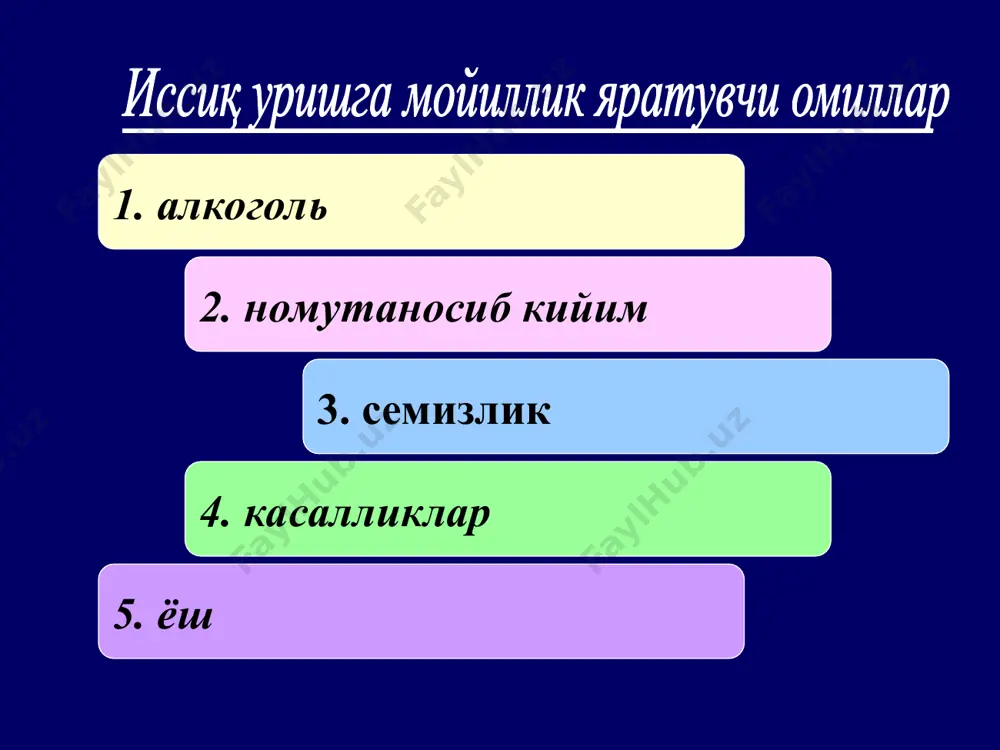 Иссиқ уришга мойиллик яратувчи омиллар

1. алкоголь

2. номутаносиб кийим

3. семизлик

4. касалликлар

5. ёш

FaylHub.uz